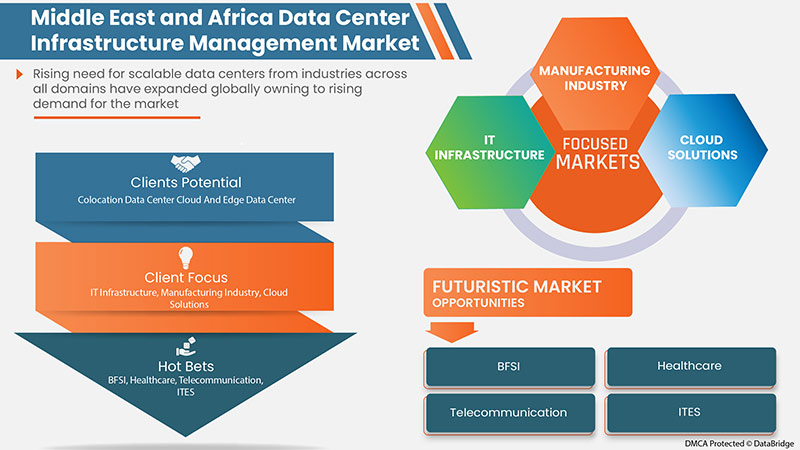 Middle East and Africa Data Center Infrastructure Management Market

Rising need for scalable data centers from industries across all domains have expanded globally owning to rising demand for the market

Clients Potential
Colocation Data Center Cloud And Edge Data Center

Client Focus
IT Infrastructure, Manufacturing Industry, Cloud Solutions

Hot Bets
BFSI, Healthcare, Telecommunication, ITES

MANUFACTURING INDUSTRY

IT INFRASTRUCTURE

FOCUSED MARKETS

CLOUD SOLUTIONS

FUTURISTIC MARKET OPPORTUNITIES

BFSI

Healthcare

Telecommunication

ITES

DMCA Protected © DataBridge